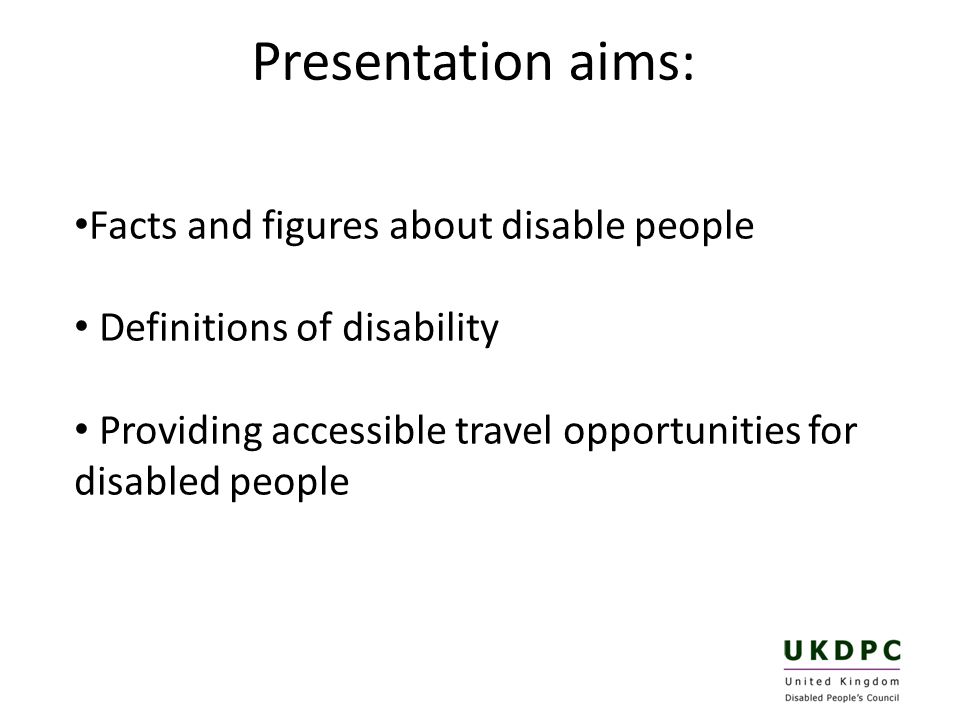 Presentation aims:

•Facts and figures about disable people

• Definitions of disability

• Providing accessible travel opportunities for disabled people

UKDPC
United Kingdom
Disabled People's Council